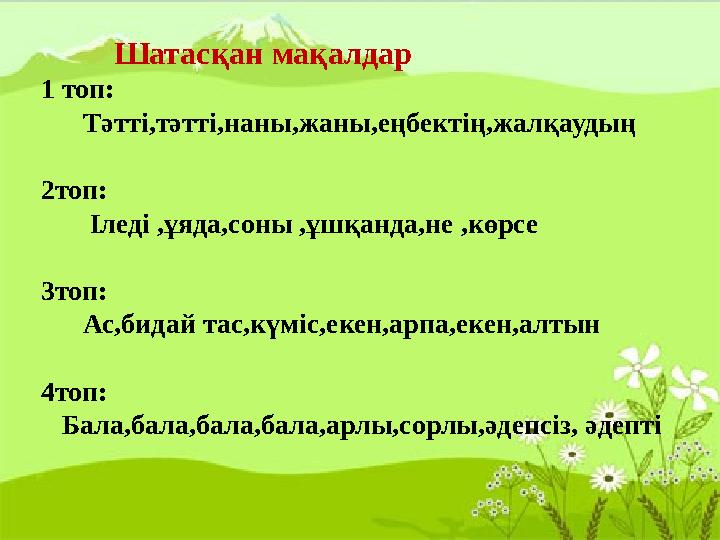 Шатасқан мақалдар
1 топ:
Тәтті,тәтті,наны,жаны,еңбектің,жалқаудың

2топ:
Іледі ,ұяда,соны ,ұшқанда,не ,көрсе

3топ:
Ас,бидай тас,күміс,екен,арпа,екен,алтын

4топ:
Бала,бала,бала,бала,арлы,сорлы,әдепсіз, әдепті